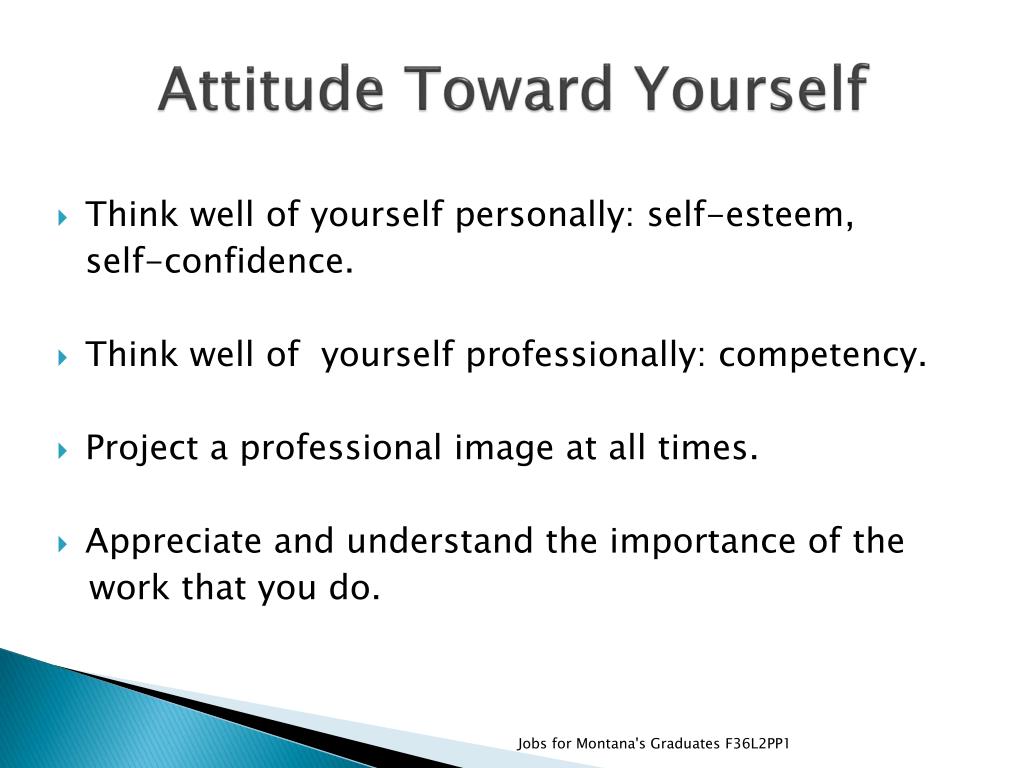 Attitude Toward Yourself

Think well of yourself personally: self-esteem, self-confidence.

Think well of  yourself professionally: competency.

Project a professional image at all times.

Appreciate and understand the importance of the work that you do.

Jobs for Montana's Graduates F36L2PP1